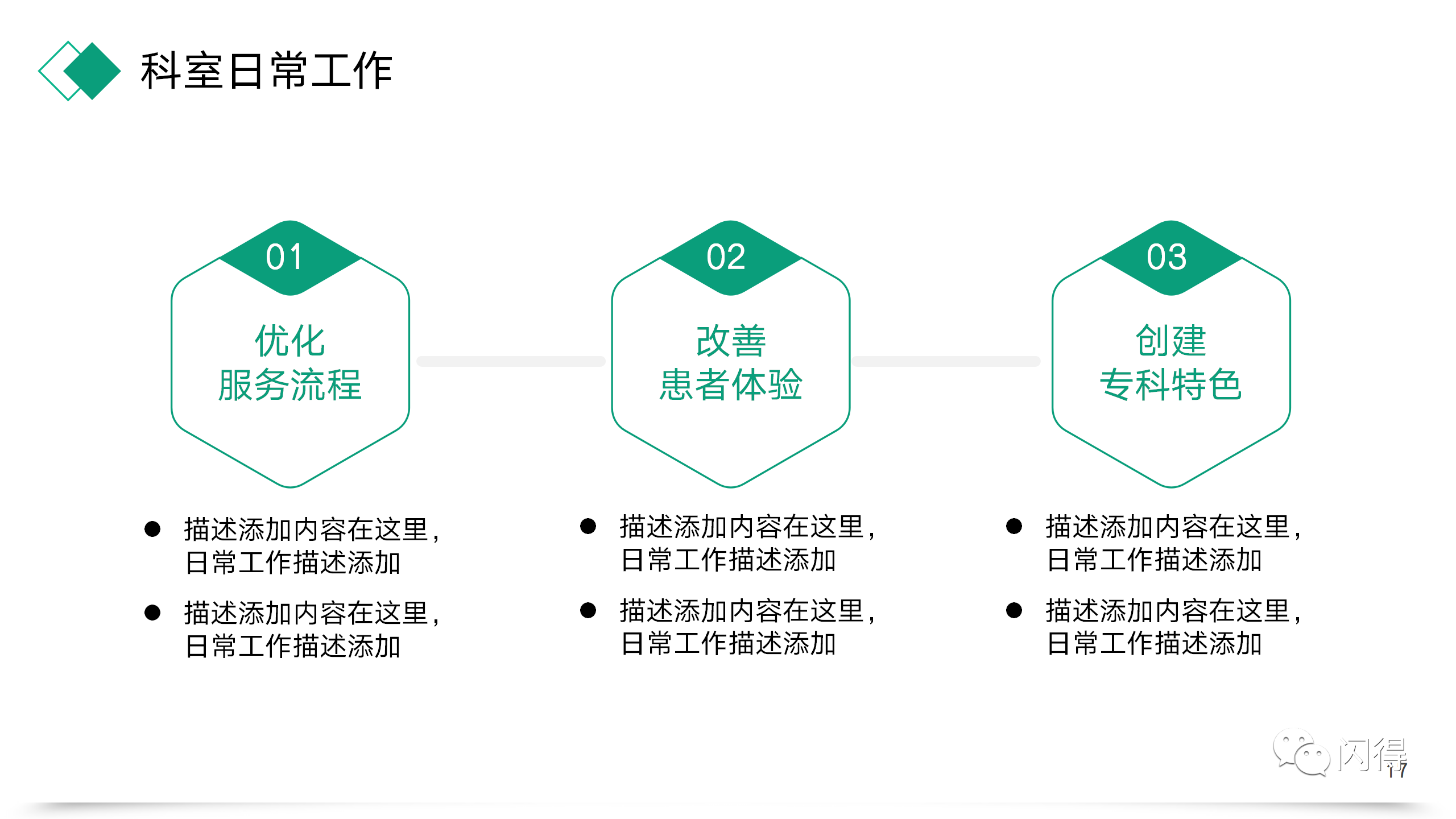 科室日常工作

01
优化
服务流程

02
改善
患者体验

03
创建
专科特色

● 描述添加内容在这里，日常工作描述添加
● 描述添加内容在这里，日常工作描述添加

● 描述添加内容在这里，日常工作描述添加
● 描述添加内容在这里，日常工作描述添加

● 描述添加内容在这里，日常工作描述添加
● 描述添加内容在这里，日常工作描述添加

闪得

17